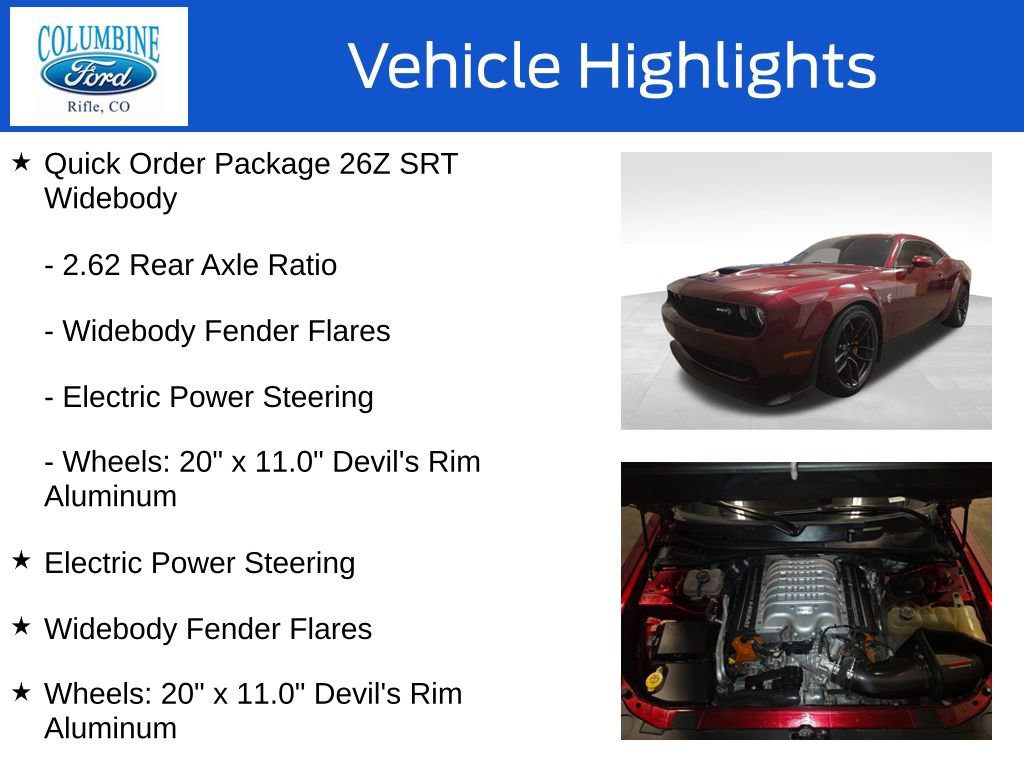 COLUMBINE
Ford
Rifle, CO

Vehicle Highlights

★ Quick Order Package 26Z SRT Widebody

- 2.62 Rear Axle Ratio

- Widebody Fender Flares

- Electric Power Steering

- Wheels: 20" x 11.0" Devil's Rim Aluminum

★ Electric Power Steering

★ Widebody Fender Flares

★ Wheels: 20" x 11.0" Devil's Rim Aluminum